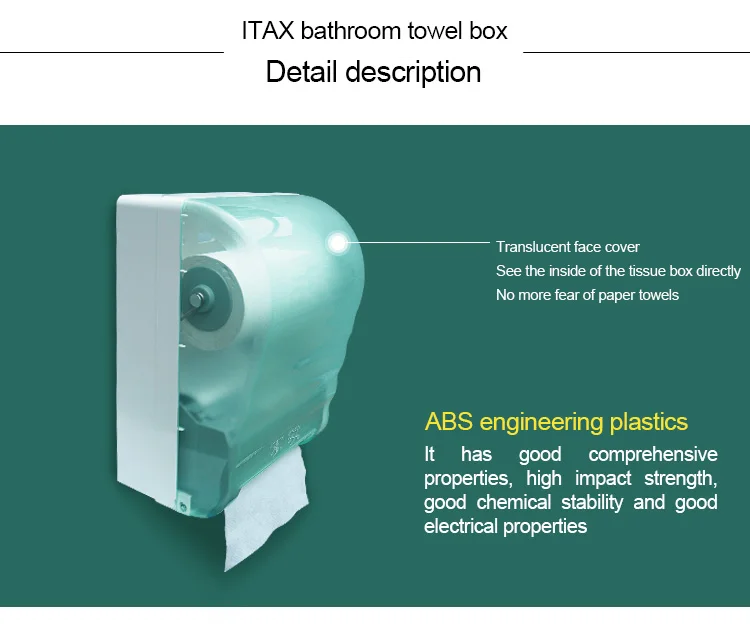 ITAX bathroom towel box

Detail description

Translucent face cover
See the inside of the tissue box directly
No more fear of paper towels

ABS engineering plastics

It has good comprehensive properties, high impact strength, good chemical stability and good electrical properties